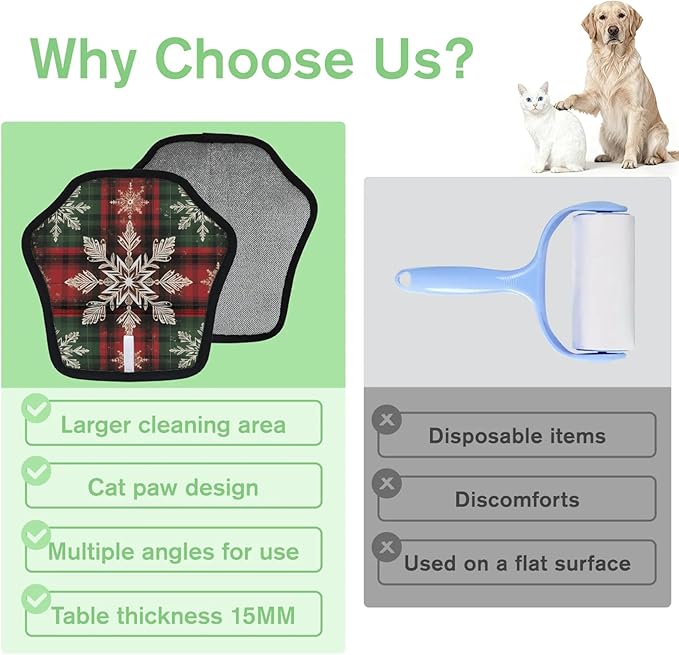 Why Choose Us?

Larger cleaning area

Cat paw design

Multiple angles for use

Table thickness 15MM

Disposable items

Discomforts

Used on a flat surface